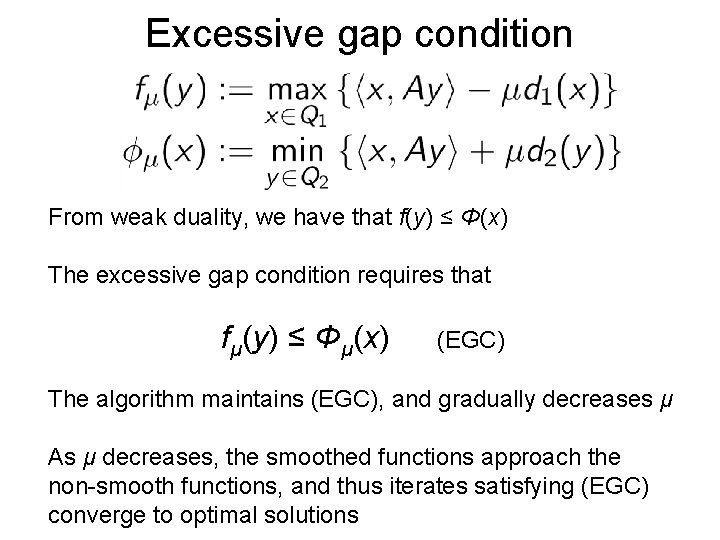 Excessive gap condition

$f_\mu(y) := \max_{x \in Q_1} \{\langle x, Ay \rangle - \mu d_1(x)\}$
$\phi_\mu(x) := \min_{y \in Q_2} \{\langle x, Ay \rangle + \mu d_2(y)\}$

From weak duality, we have that $f(y) \leq \Phi(x)$

The excessive gap condition requires that

$f_\mu(y) \leq \Phi_\mu(x)$ (EGC)

The algorithm maintains (EGC), and gradually decreases $\mu$

As $\mu$ decreases, the smoothed functions approach the non-smooth functions, and thus iterates satisfying (EGC) converge to optimal solutions